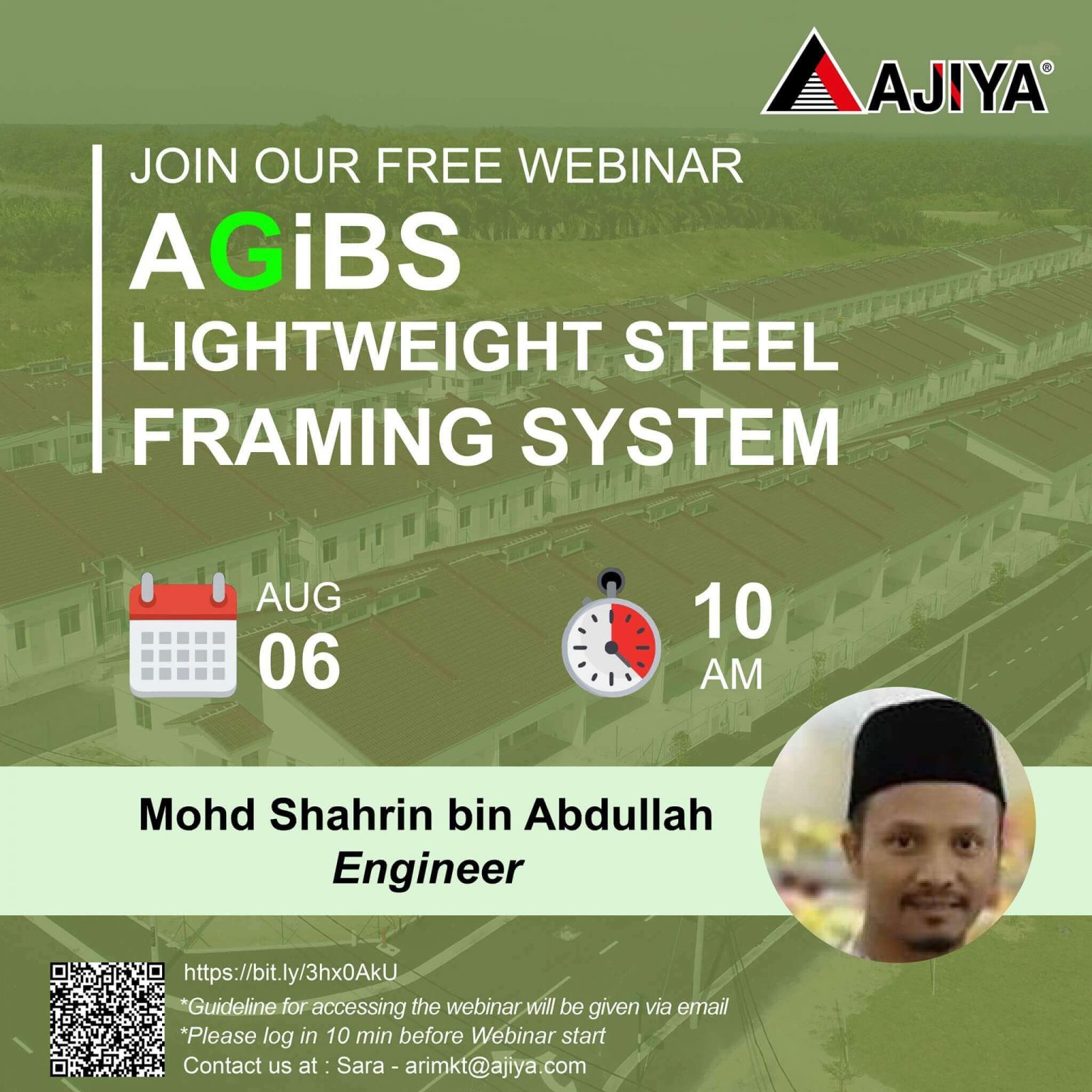 AJIYA®

JOIN OUR FREE WEBINAR

AGiBS

LIGHTWEIGHT STEEL FRAMING SYSTEM

AUG 06

10 AM

Mohd Shahrin bin Abdullah
Engineer

https://bit.ly/3hx0AkU
*Guideline for accessing the webinar will be given via email
*Please log in 10 min before Webinar start
Contact us at : Sara - arimkt@ajiya.com